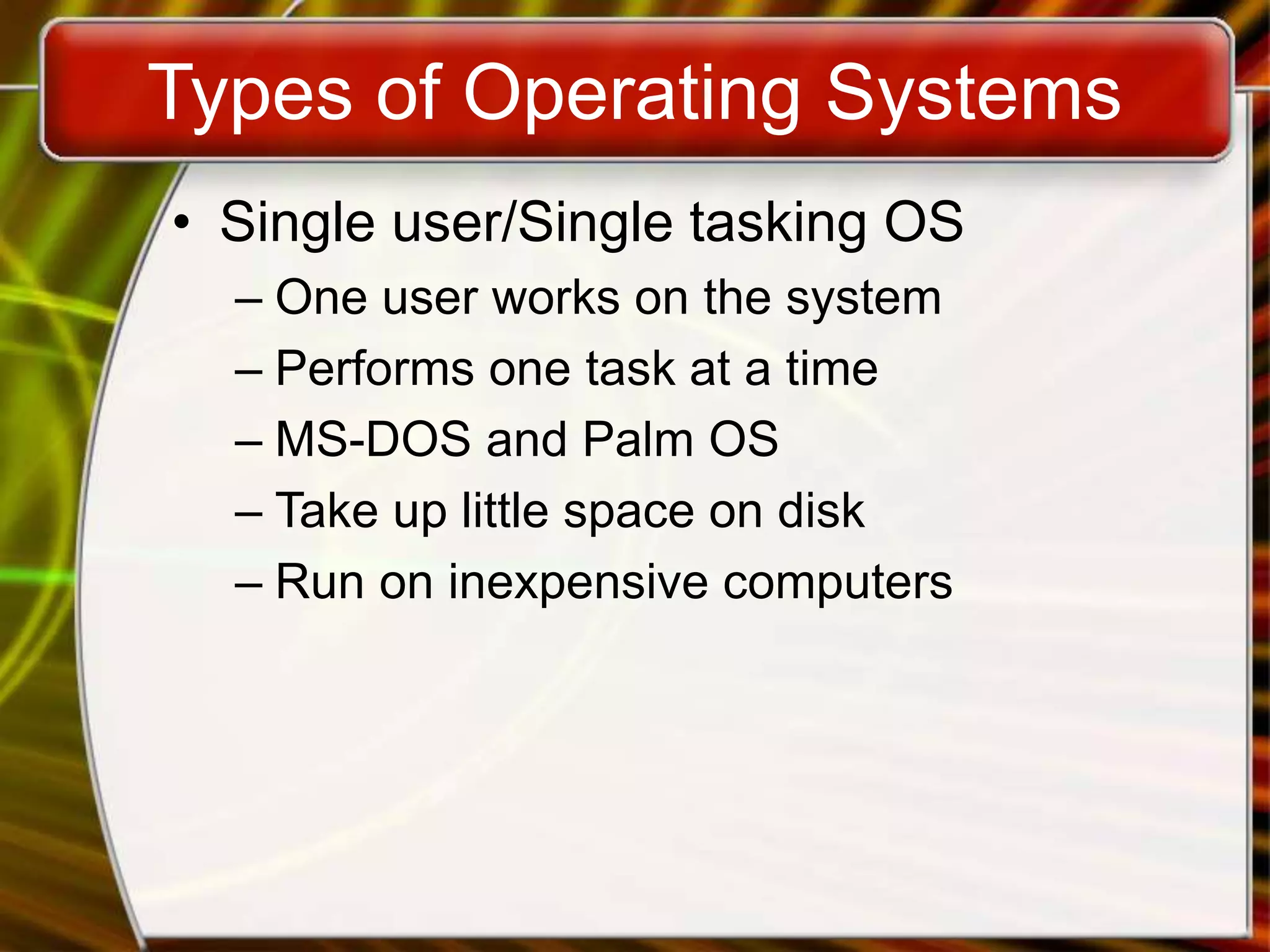 Types of Operating Systems

• Single user/Single tasking OS
  – One user works on the system
  – Performs one task at a time
  – MS-DOS and Palm OS
  – Take up little space on disk
  – Run on inexpensive computers